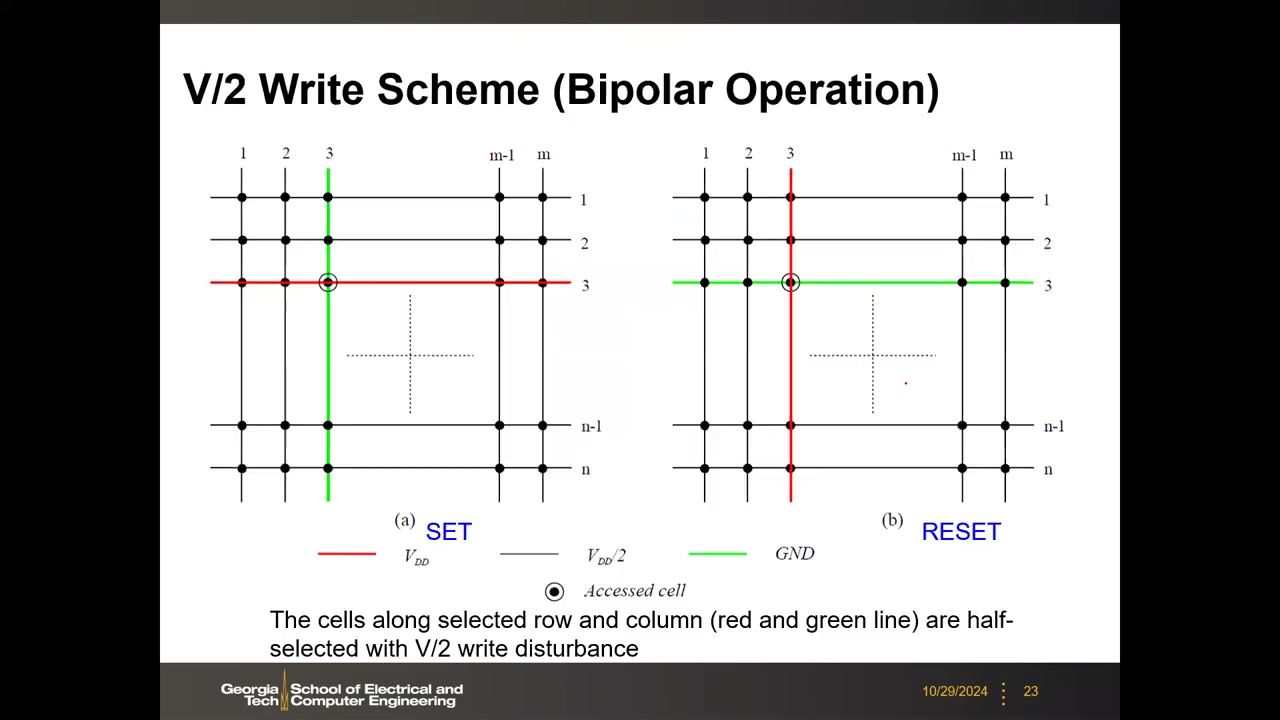 V/2 Write Scheme (Bipolar Operation)

1 2 3 m-1 m
1
2
3
n-1
n

(a) SET

1 2 3 m-1 m
1
2
3
n-1
n

(b) RESET

$V_{DD}$ $V_{DD}/2$ GND

Accessed cell

The cells along selected row and column (red and green line) are half-selected with V/2 write disturbance

Georgia Tech School of Electrical and Computer Engineering

10/29/2024 23